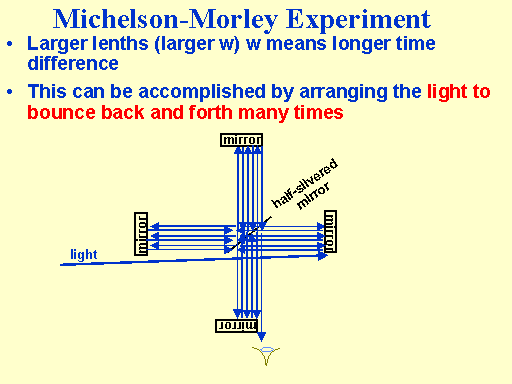 Michelson-Morley Experiment

• Larger lenths (larger w) w means longer time difference

• This can be accomplished by arranging the light to bounce back and forth many times

mirror

half-silvered mirror

mirror

mirror

light

mirror